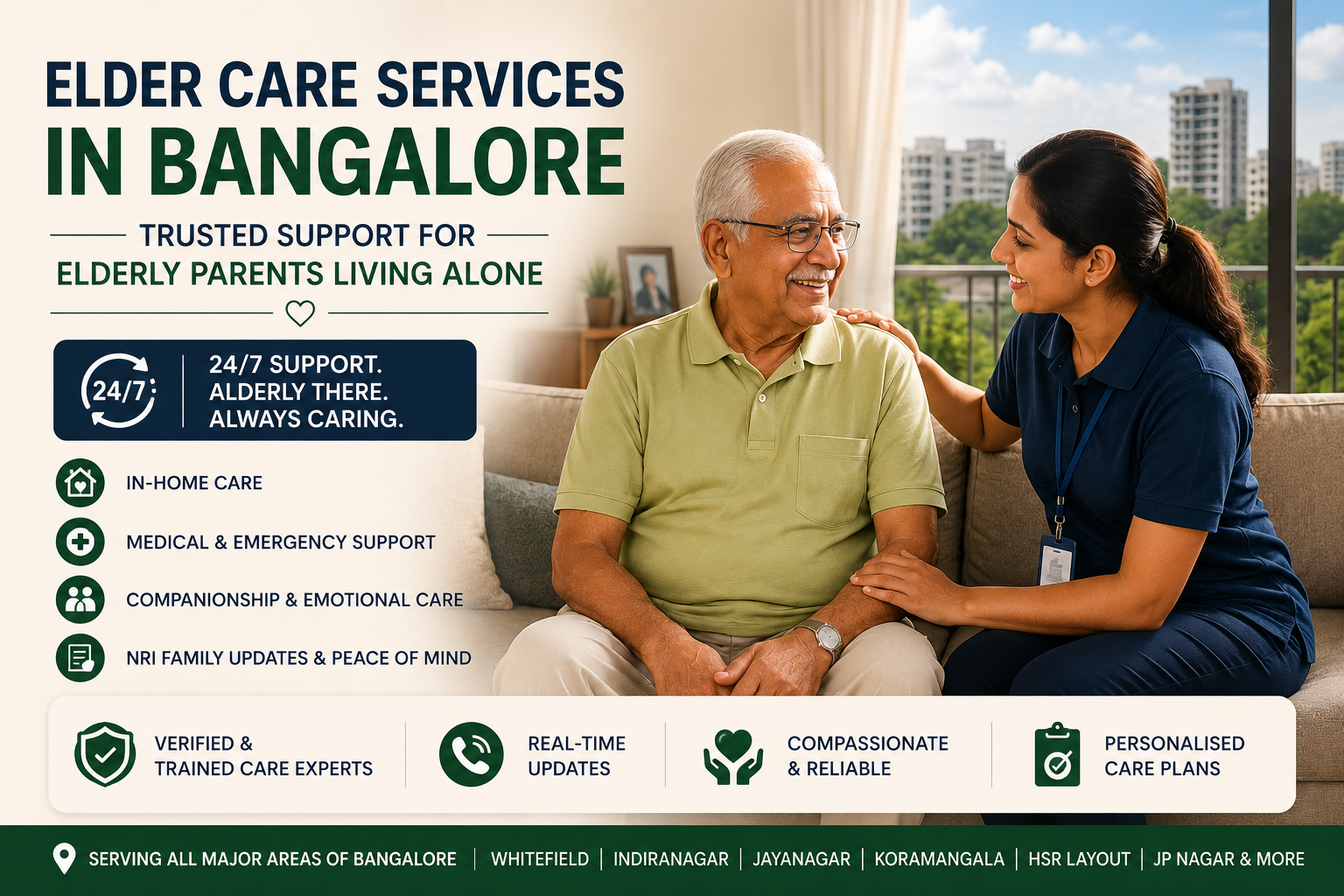 ELDER CARE SERVICES
IN BANGALORE

TRUSTED SUPPORT FOR
ELDERLY PARENTS LIVING ALONE

24/7

24/7 SUPPORT.
ALDERLY THERE.
ALWAYS CARING.

IN-HOME CARE

MEDICAL & EMERGENCY SUPPORT

COMPANIONSHIP & EMOTIONAL CARE

NRI FAMILY UPDATES & PEACE OF MIND

VERIFIED & TRAINED CARE EXPERTS

REAL-TIME UPDATES

COMPASSIONATE & RELIABLE

PERSONALISED CARE PLANS

SERVING ALL MAJOR AREAS OF BANGALORE | WHITEFIELD | INDIRANAGAR | JAYANAGAR | KORAMANGALA | HSR LAYOUT | JP NAGAR & MORE